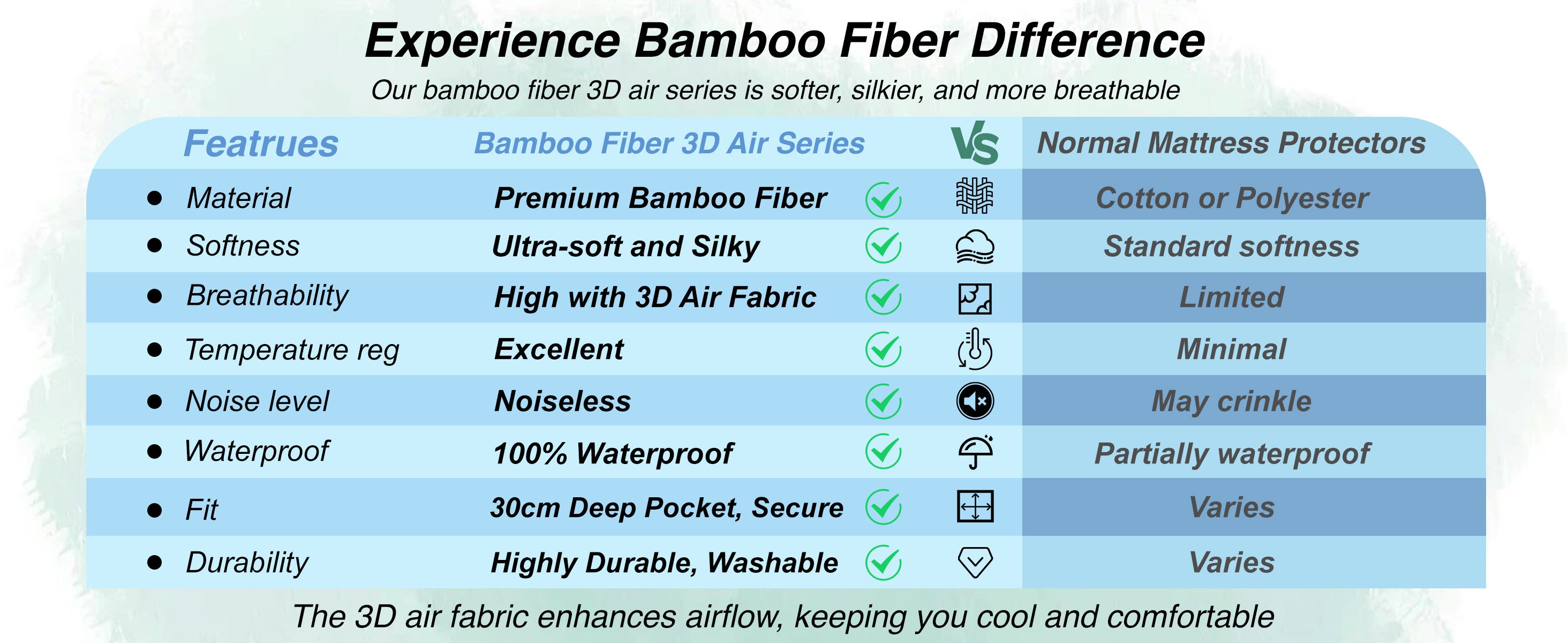 Experience Bamboo Fiber Difference

Our bamboo fiber 3D air series is softer, silkier, and more breathable

| Featrues | Bamboo Fiber 3D Air Series | VS | Normal Mattress Protectors |
|---|---|---|---|
| • Material | Premium Bamboo Fiber | | Cotton or Polyester |
| • Softness | Ultra-soft and Silky | | Standard softness |
| • Breathability | High with 3D Air Fabric | | Limited |
| • Temperature reg | Excellent | | Minimal |
| • Noise level | Noiseless | | May crinkle |
| • Waterproof | 100% Waterproof | | Partially waterproof |
| • Fit | 30cm Deep Pocket, Secure | | Varies |
| • Durability | Highly Durable, Washable | | Varies |

The 3D air fabric enhances airflow, keeping you cool and comfortable